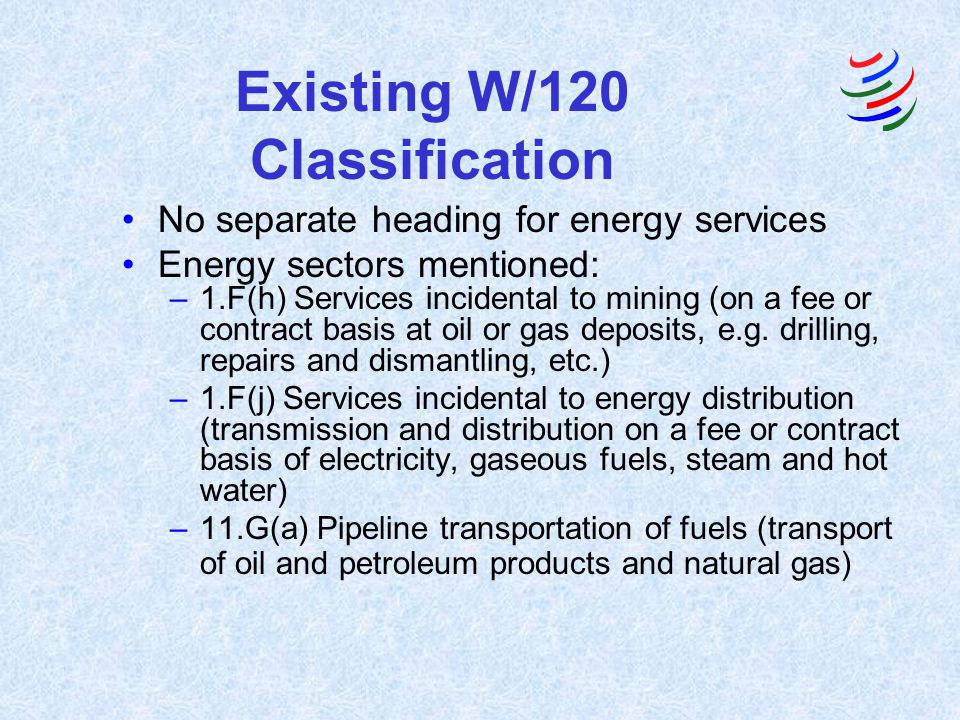 Existing W/120 Classification

• No separate heading for energy services
• Energy sectors mentioned:
– 1.F(h) Services incidental to mining (on a fee or contract basis at oil or gas deposits, e.g. drilling, repairs and dismantling, etc.)
– 1.F(j) Services incidental to energy distribution (transmission and distribution on a fee or contract basis of electricity, gaseous fuels, steam and hot water)
– 11.G(a) Pipeline transportation of fuels (transport of oil and petroleum products and natural gas)